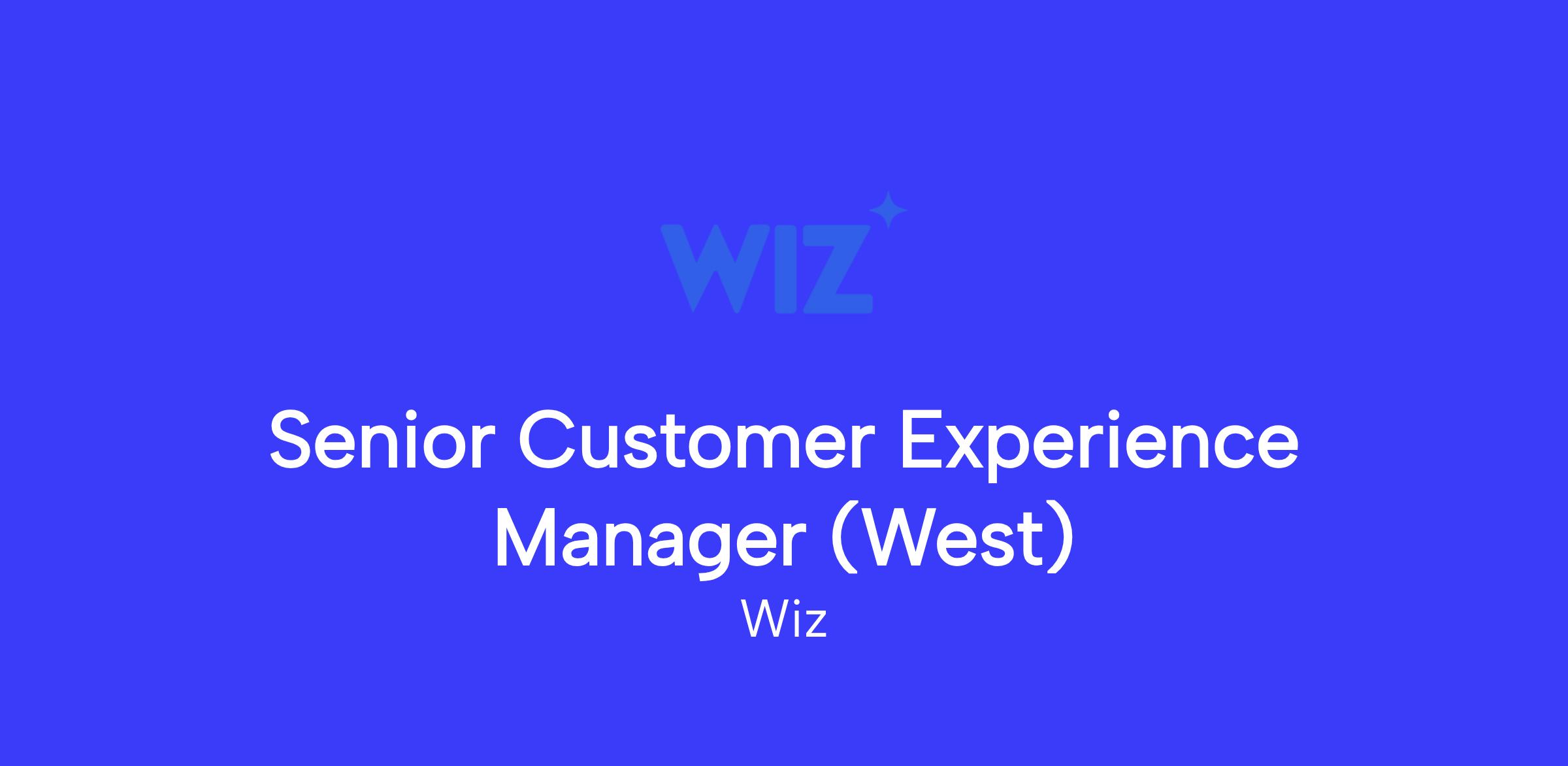 WIZ

Senior Customer Experience Manager (West)

Wiz